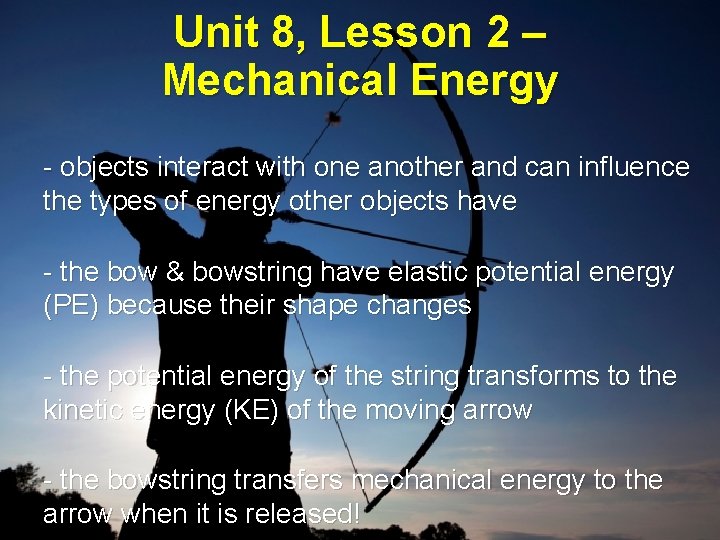 Unit 8, Lesson 2 – Mechanical Energy

- objects interact with one another and can influence the types of energy other objects have

- the bow & bowstring have elastic potential energy (PE) because their shape changes

- the potential energy of the string transforms to the kinetic energy (KE) of the moving arrow

- the bowstring transfers mechanical energy to the arrow when it is released!